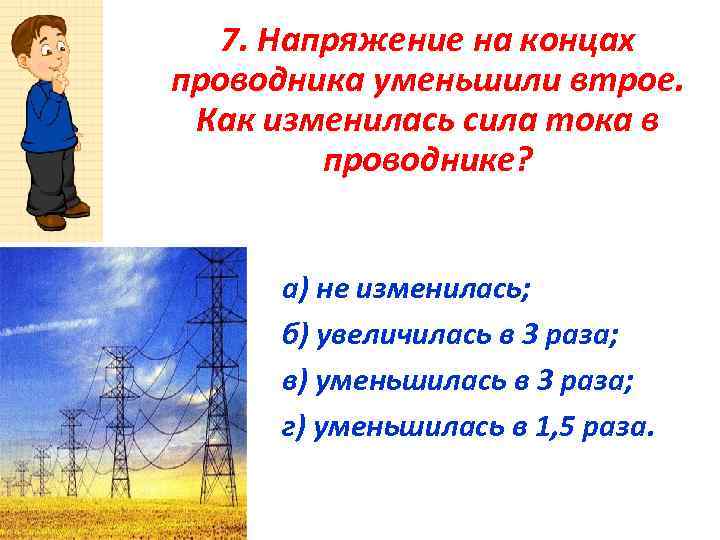 7. Напряжение на концах проводника уменьшили втрое. Как изменилась сила тока в проводнике?

а) не изменилась;
б) увеличилась в 3 раза;
в) уменьшилась в 3 раза;
г) уменьшилась в 1,5 раза.